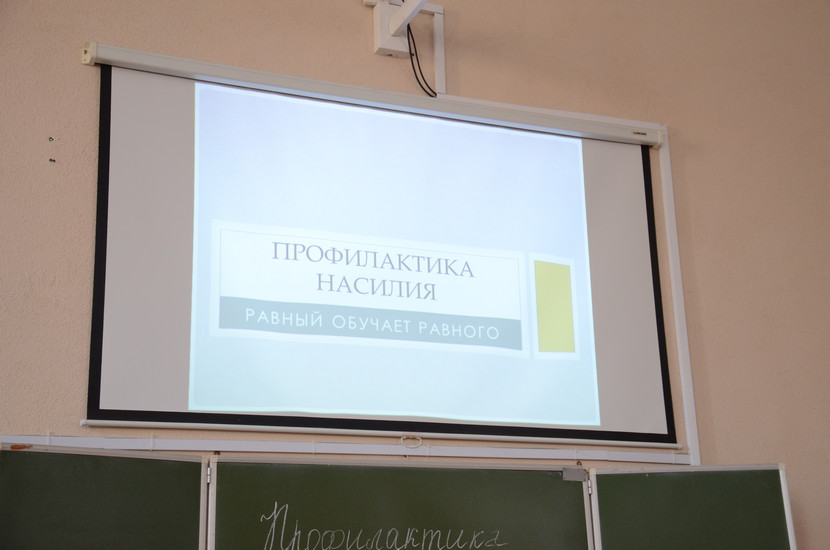 ПРОФИЛАКТИКА НАСИЛИЯ

РАВНЫЙ ОБУЧАЕТ РАВНОГО

Профилактика